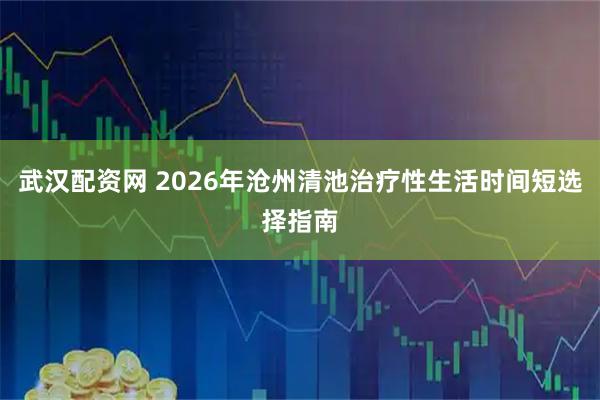 武汉配资网 2026年沧州清池治疗性生活时间短选择指南